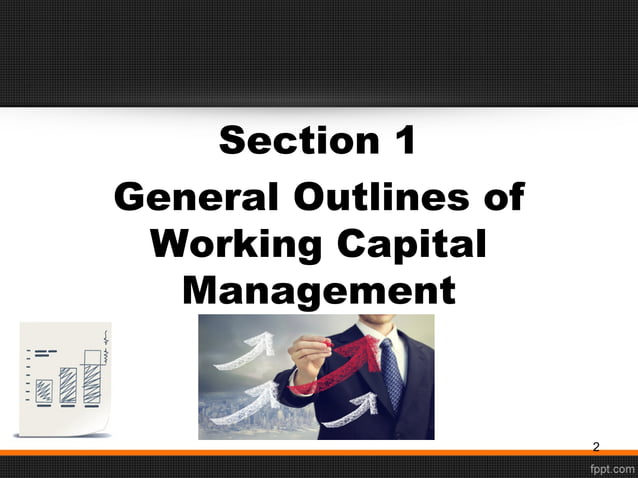 Section 1

General Outlines of Working Capital Management

2

fppt.com